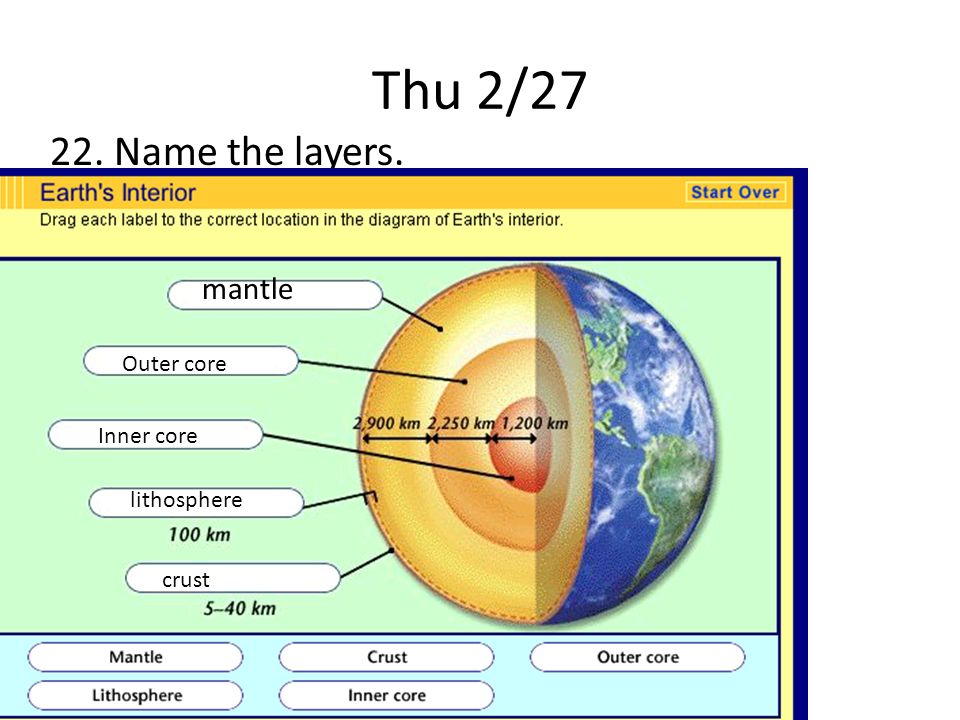 Thu 2/27

22. Name the layers.

Earth's Interior

Start Over

Drag each label to the correct location in the diagram of Earth's interior.

mantle

Outer core

Inner core

lithosphere

100 km

crust

5–40 km

2,900 km 2,250 km 1,200 km

Mantle

Crust

Outer core

Lithosphere

Inner core